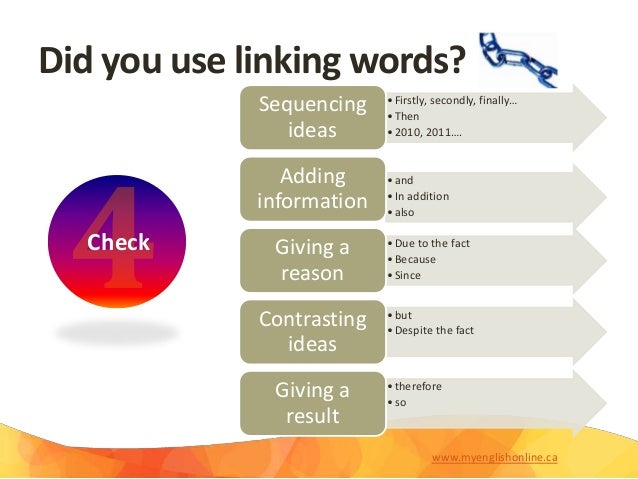 Did you use linking words?

4
Check

Sequencing ideas
• Firstly, secondly, finally…
• Then
• 2010, 2011….

Adding information
• and
• In addition
• also

Giving a reason
• Due to the fact
• Because
• Since

Contrasting ideas
• but
• Despite the fact

Giving a result
• therefore
• so

www.myenglishonline.ca